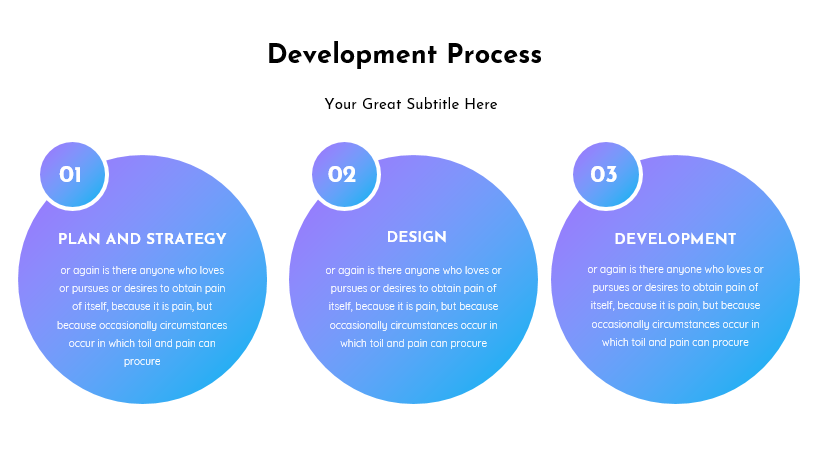 Development Process

Your Great Subtitle Here

01

PLAN AND STRATEGY

or again is there anyone who loves or pursues or desires to obtain pain of itself, because it is pain, but because occasionally circumstances occur in which toil and pain can procure

02

DESIGN

or again is there anyone who loves or pursues or desires to obtain pain of itself, because it is pain, but because occasionally circumstances occur in which toil and pain can procure

03

DEVELOPMENT

or again is there anyone who loves or pursues or desires to obtain pain of itself, because it is pain, but because occasionally circumstances occur in which toil and pain can procure